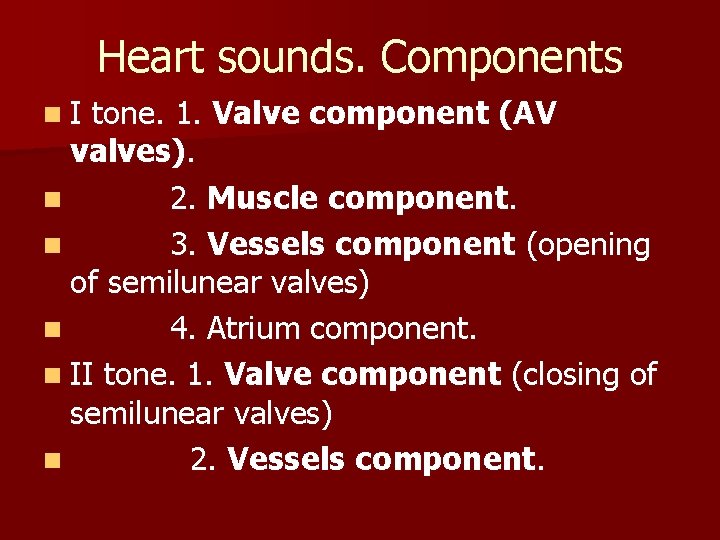 Heart sounds. Components

I tone. 1. Valve component (AV valves).

2. Muscle component.

3. Vessels component (opening of semilunear valves)

4. Atrium component.

II tone. 1. Valve component (closing of semilunear valves)

2. Vessels component.